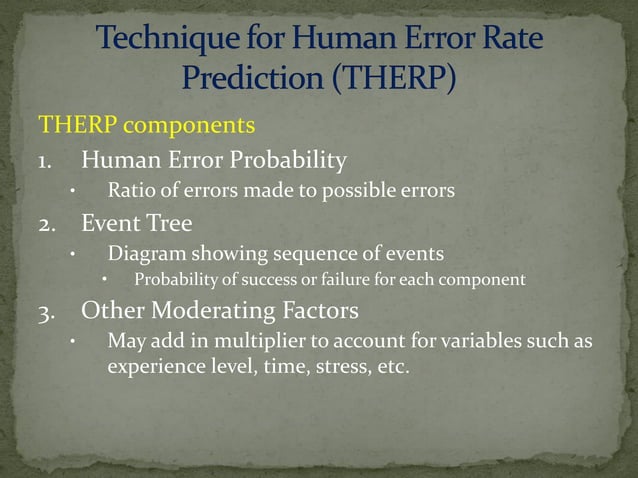 Technique for Human Error Rate Prediction (THERP)

THERP components

1. Human Error Probability
• Ratio of errors made to possible errors

2. Event Tree
• Diagram showing sequence of events
• Probability of success or failure for each component

3. Other Moderating Factors
• May add in multiplier to account for variables such as experience level, time, stress, etc.